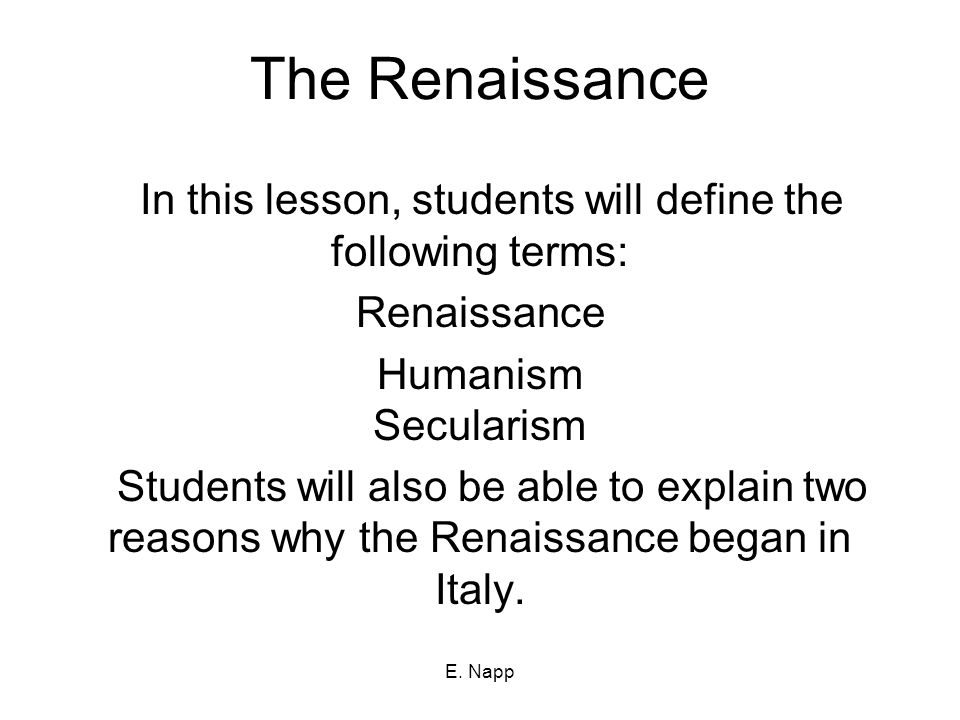 The Renaissance

In this lesson, students will define the following terms:

Renaissance

Humanism
Secularism

Students will also be able to explain two reasons why the Renaissance began in Italy.

E. Napp